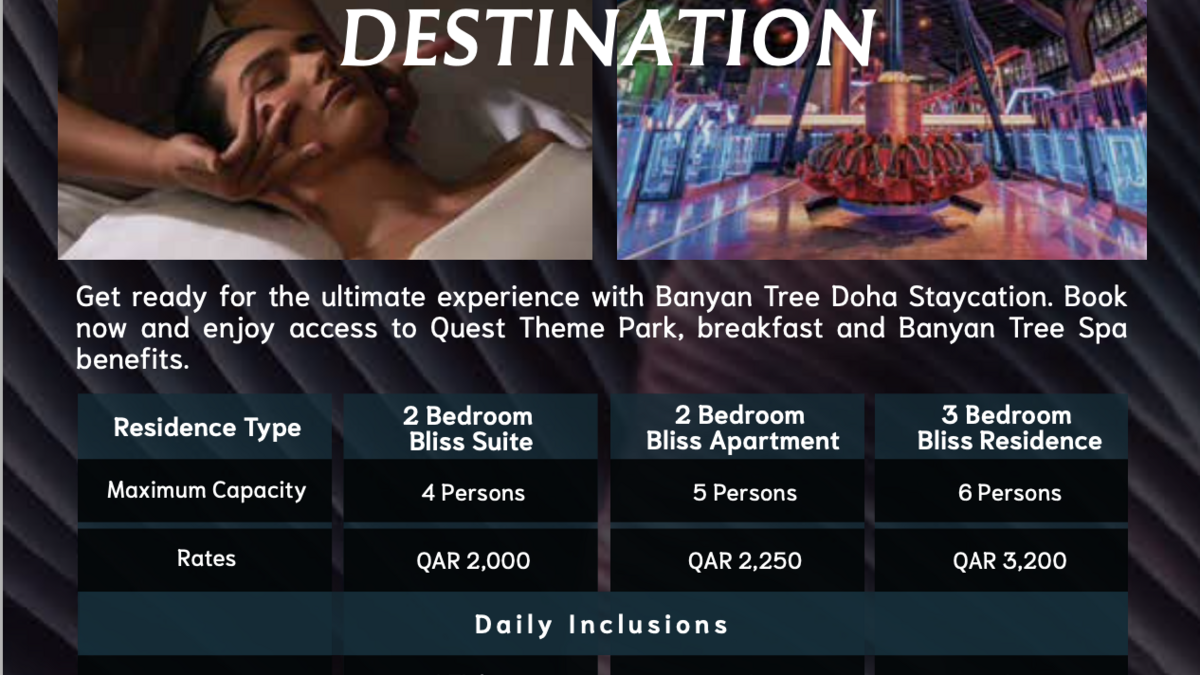 DESTINATION

Get ready for the ultimate experience with Banyan Tree Doha Staycation. Book now and enjoy access to Quest Theme Park, breakfast and Banyan Tree Spa benefits.

| Residence Type | 2 Bedroom Bliss Suite | 2 Bedroom Bliss Apartment | 3 Bedroom Bliss Residence |
|---|---|---|---|
| Maximum Capacity | 4 Persons | 5 Persons | 6 Persons |
| Rates | QAR 2,000 | QAR 2,250 | QAR 3,200 |
| Daily Inclusions | | | |